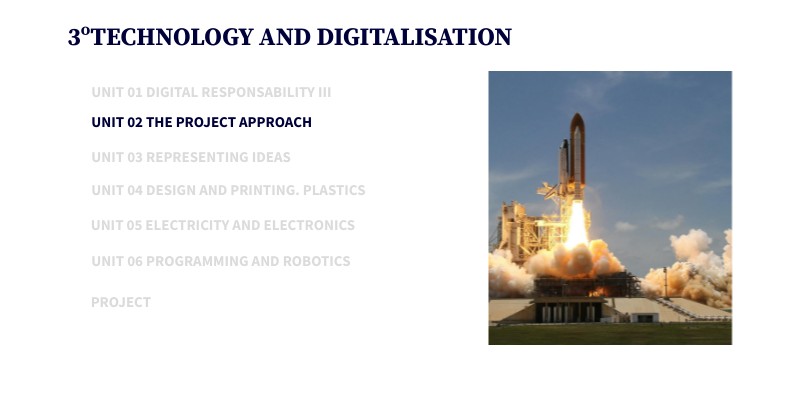 3ºTECHNOLOGY AND DIGITALISATION

UNIT 01 DIGITAL RESPONSABILITY III

UNIT 02 THE PROJECT APPROACH

UNIT 03 REPRESENTING IDEAS

UNIT 04 DESIGN AND PRINTING. PLASTICS

UNIT 05 ELECTRICITY AND ELECTRONICS

UNIT 06 PROGRAMMING AND ROBOTICS

PROJECT